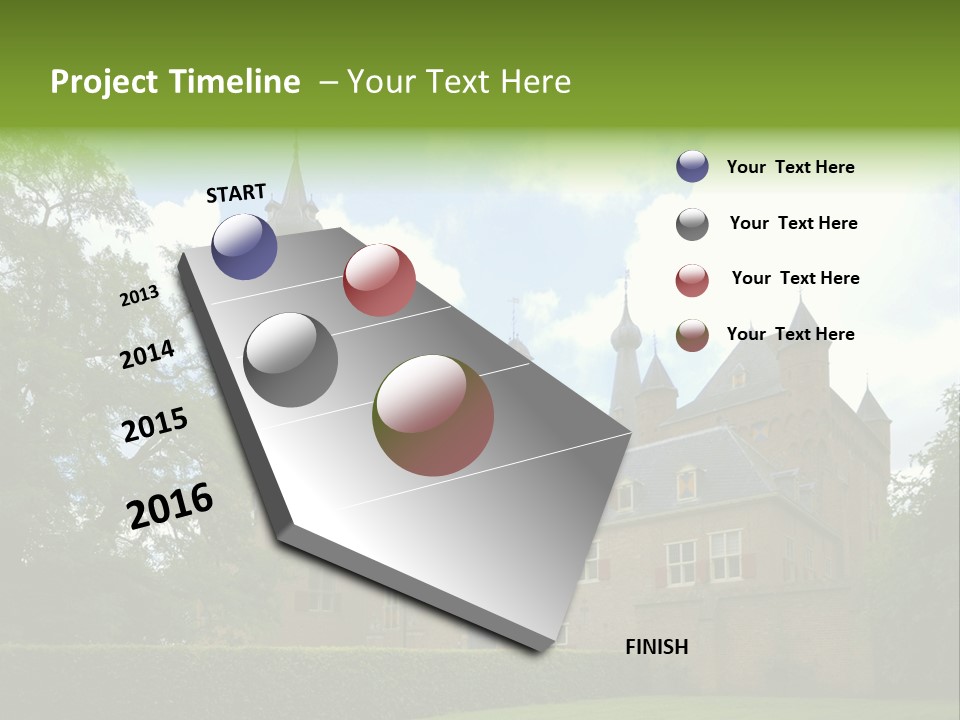 Project Timeline – Your Text Here

START

2013

2014

2015

2016

FINISH

Your Text Here

Your Text Here

Your Text Here

Your Text Here